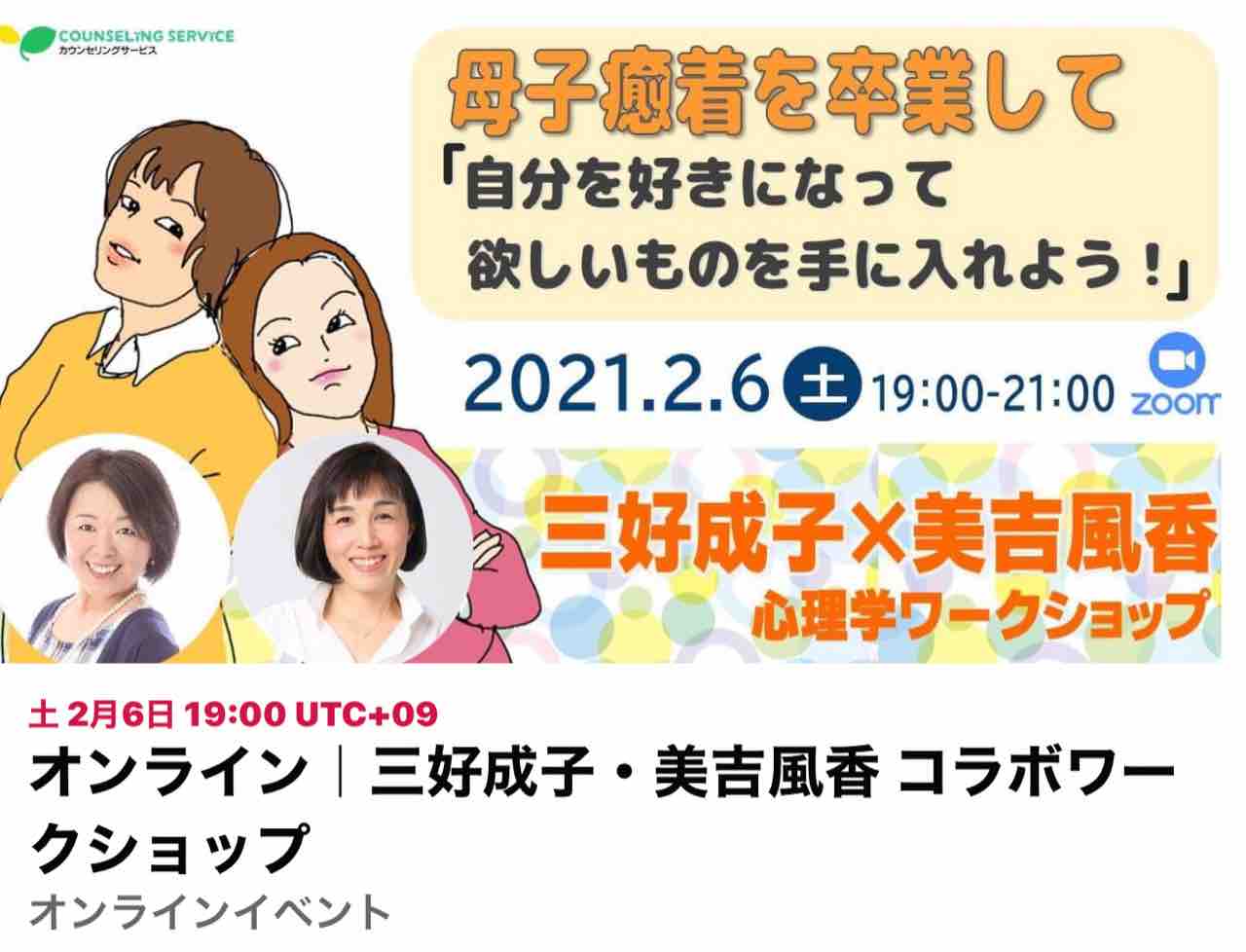 COUNSELING SERVICE
カウンセリングサービス

母子癒着を卒業して
「自分を好きになって
欲しいものを手に入れよう！」

2021.2.6 土 19:00-21:00 zoom

三好成子×美吉風香
心理学ワークショップ

土 2月6日 19:00 UTC+09
オンライン｜三好成子・美吉風香 コラボワークショップ
オンラインイベント